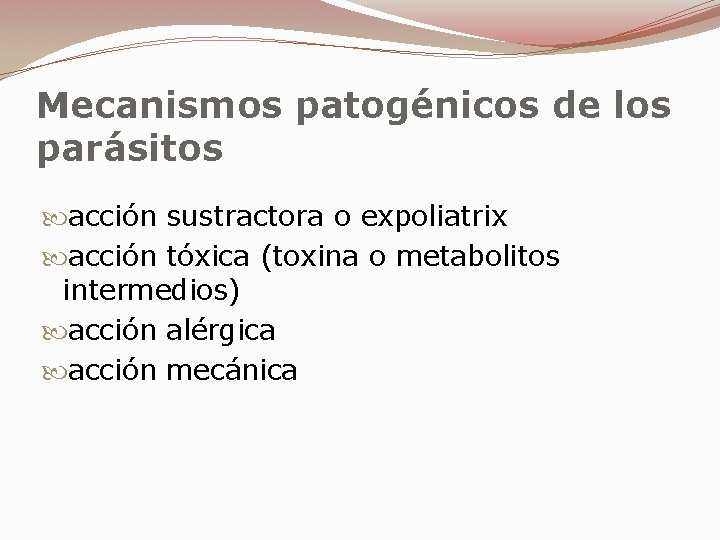 Mecanismos patogénicos de los parásitos

acción sustractora o expoliatrix
acción tóxica (toxina o metabolitos intermedios)
acción alérgica
acción mecánica